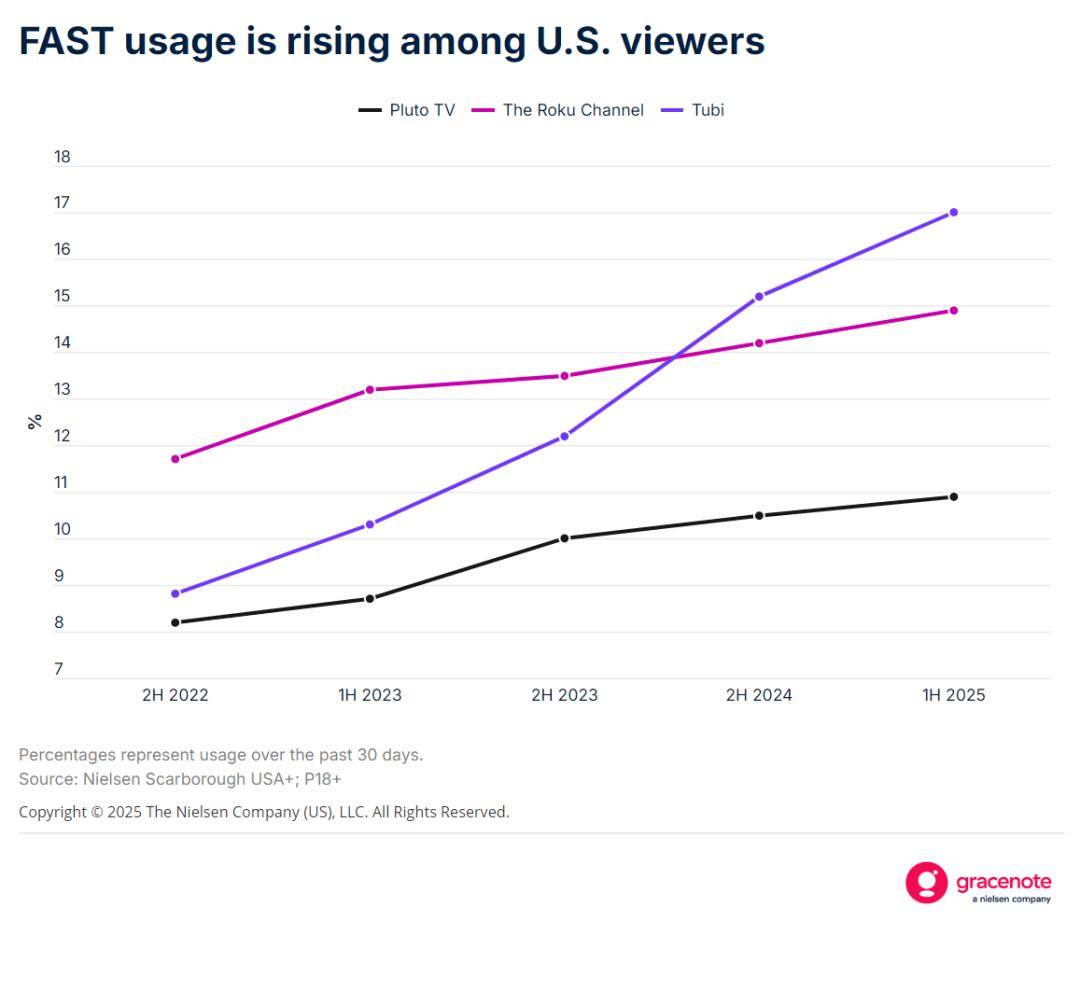 FAST usage is rising among U.S. viewers

Pluto TV
The Roku Channel
Tubi

18
17
16
15
14
13
12
11
10
9
8
7

%

2H 2022
1H 2023
2H 2023
2H 2024
1H 2025

Percentages represent usage over the past 30 days.
Source: Nielsen Scarborough USA+; P18+

Copyright © 2025 The Nielsen Company (US), LLC. All Rights Reserved.

gracenote
a nielsen company